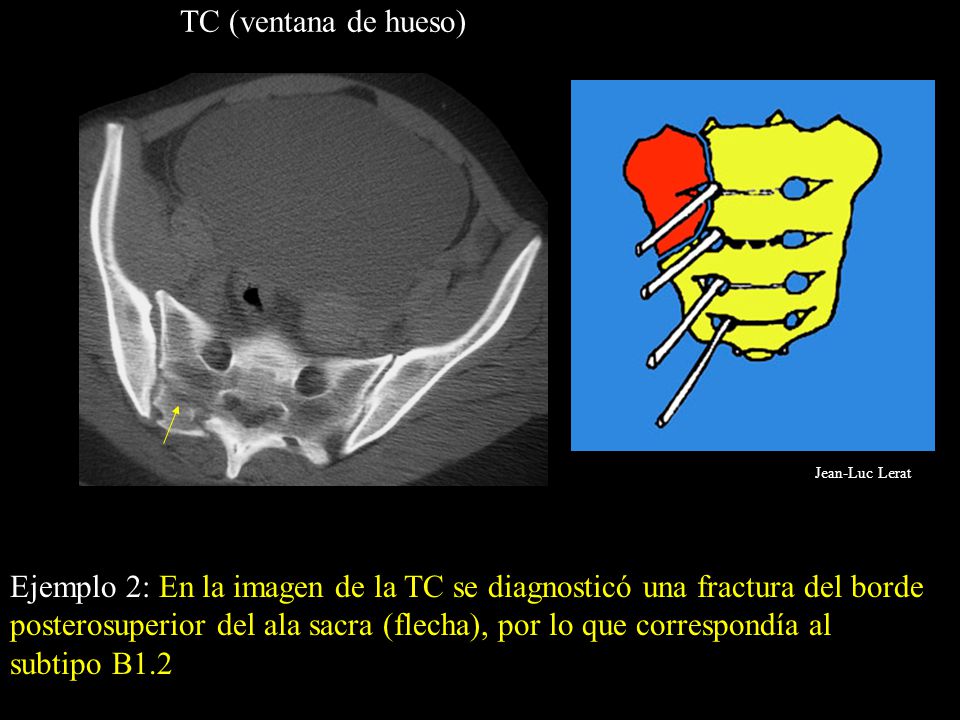 TC (ventana de hueso)

Jean-Luc Lerat

Ejemplo 2: En la imagen de la TC se diagnosticó una fractura del borde posterosuperior del ala sacra (flecha), por lo que correspondía al subtipo B1.2